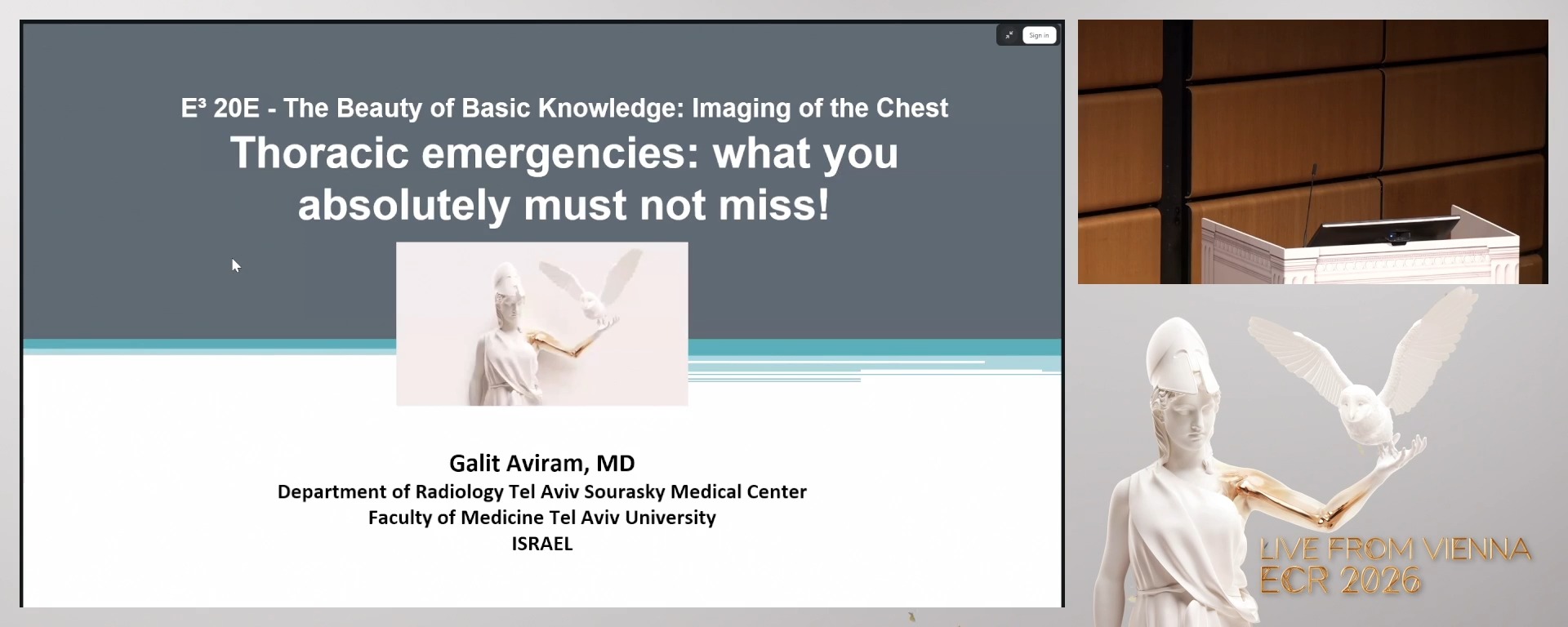 Sign in

E³ 20E - The Beauty of Basic Knowledge: Imaging of the Chest

Thoracic emergencies: what you absolutely must not miss!

Galit Aviram, MD
Department of Radiology Tel Aviv Sourasky Medical Center
Faculty of Medicine Tel Aviv University
ISRAEL

LIVE FROM VIENNA
ECR 2026